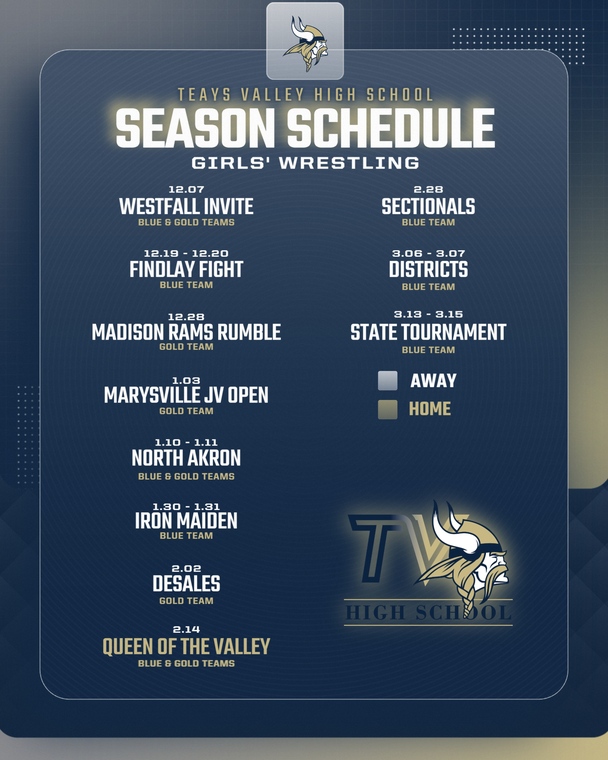 TEAYS VALLEY HIGH SCHOOL
SEASON SCHEDULE
GIRLS' WRESTLING

12.07
WESTFALL INVITE
BLUE & GOLD TEAMS

12.19 - 12.20
FINDLAY FIGHT
BLUE TEAM

12.28
MADISON RAMS RUMBLE
GOLD TEAM

1.03
MARYSVILLE JV OPEN
GOLD TEAM

1.10 - 1.11
NORTH AKRON
BLUE & GOLD TEAMS

1.30 - 1.31
IRON MAIDEN
BLUE TEAM

2.02
DESALES
GOLD TEAM

2.14
QUEEN OF THE VALLEY
BLUE & GOLD TEAMS

2.28
SECTIONALS
BLUE TEAM

3.06 - 3.07
DISTRICTS
BLUE TEAM

3.13 - 3.15
STATE TOURNAMENT
BLUE TEAM

AWAY
HOME

TV
HIGH SCHOOL